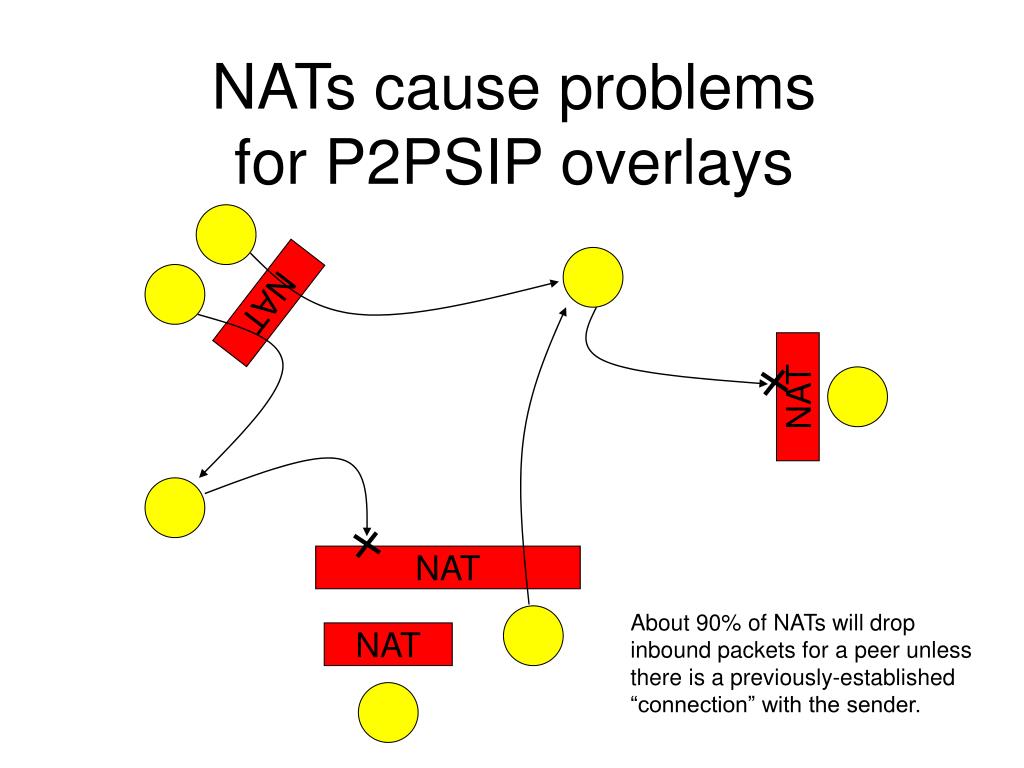 NATs cause problems for P2PSIP overlays

NAT

NAT

NAT

NAT

About 90% of NATs will drop inbound packets for a peer unless there is a previously-established “connection” with the sender.